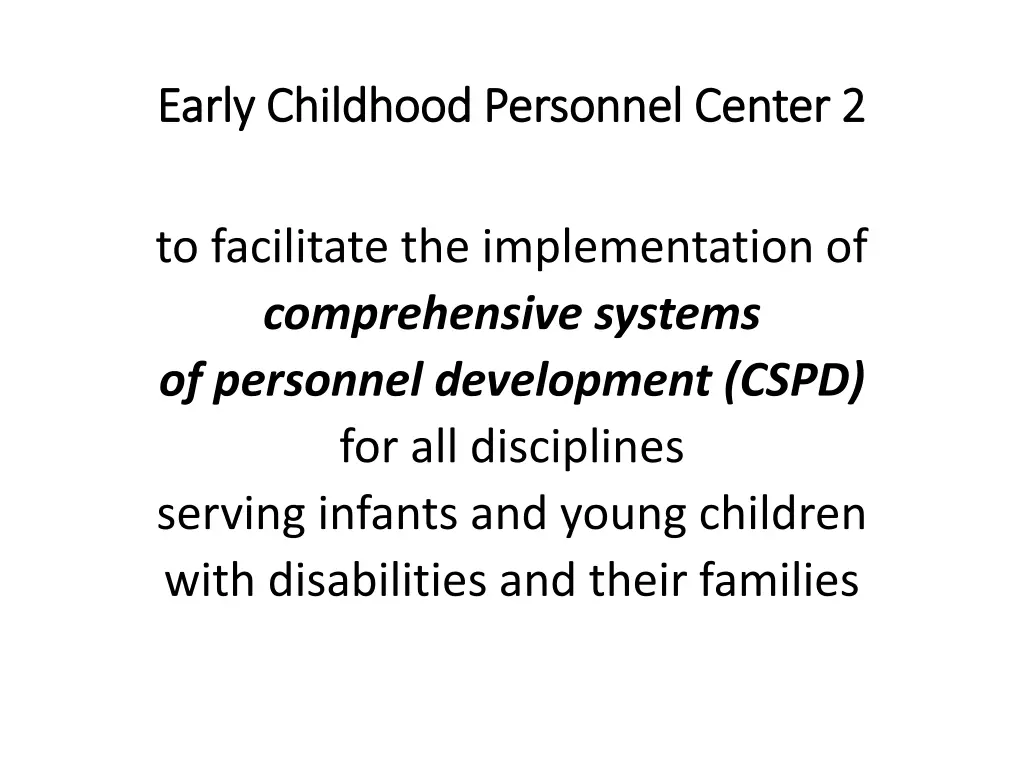 Early Childhood Personnel Center 2

to facilitate the implementation of comprehensive systems of personnel development (CSPD) for all disciplines serving infants and young children with disabilities and their families